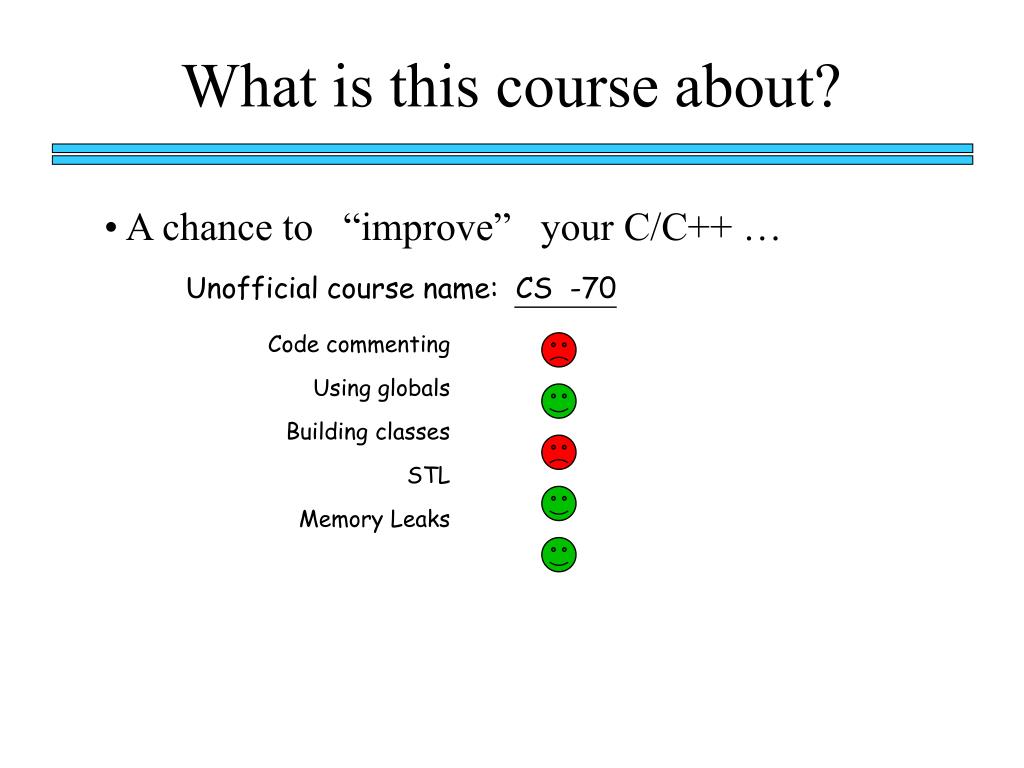 What is this course about?

• A chance to “improve” your C/C++ …

Unofficial course name: CS -70

Code commenting

Using globals

Building classes

STL

Memory Leaks